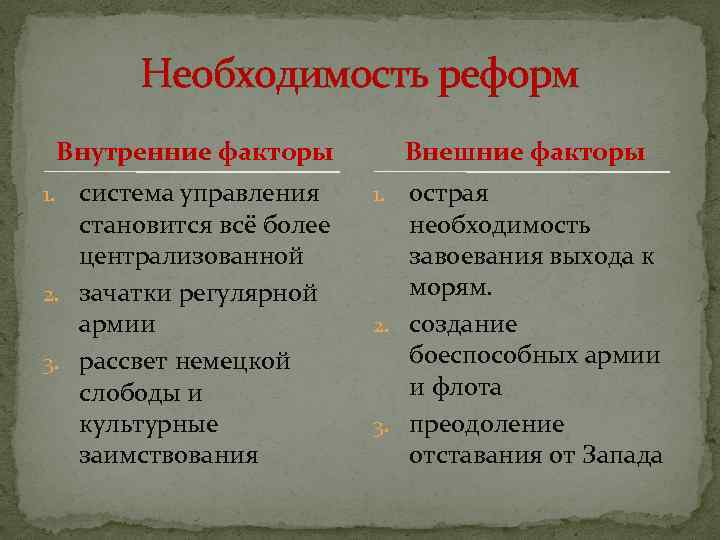 Необходимость реформ

Внутренние факторы

1. система управления становится всё более централизованной
2. зачатки регулярной армии
3. рассвет немецкой слободы и культурные заимствования

Внешние факторы

1. острая необходимость завоевания выхода к морям.
2. создание боеспособных армии и флота
3. преодоление отставания от Запада